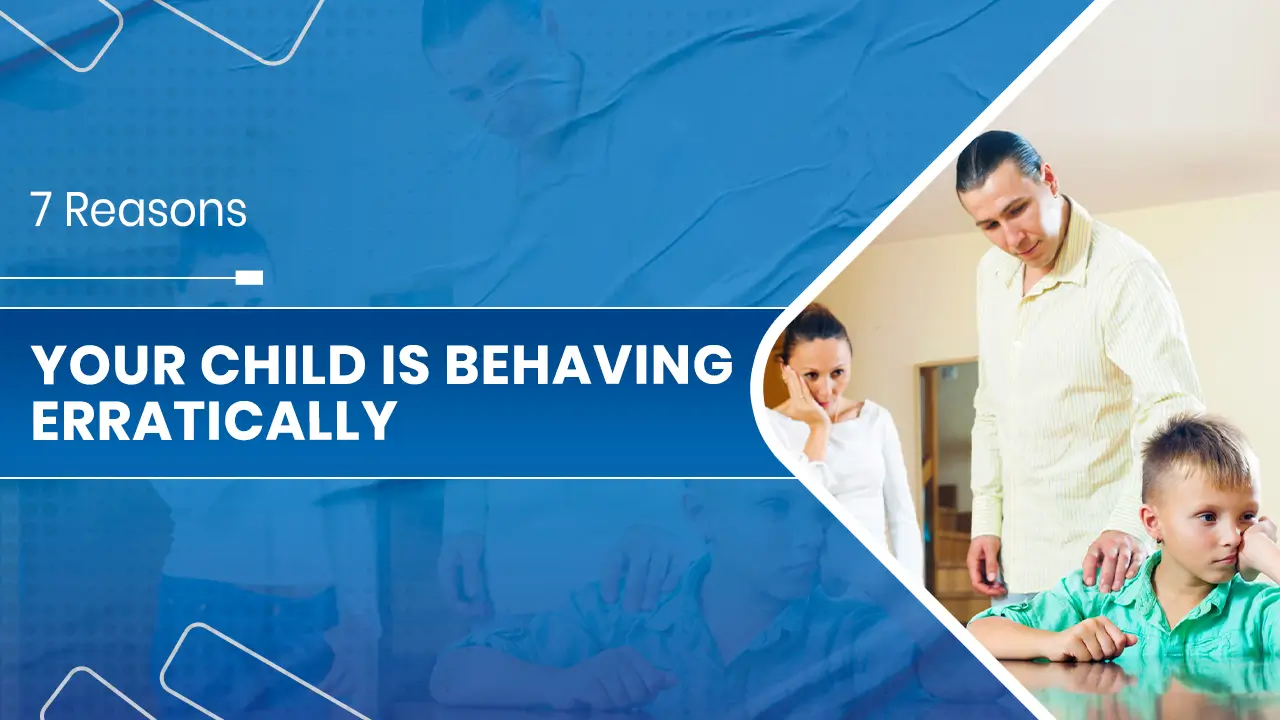 7 Reasons

YOUR CHILD IS BEHAVING ERRATICALLY